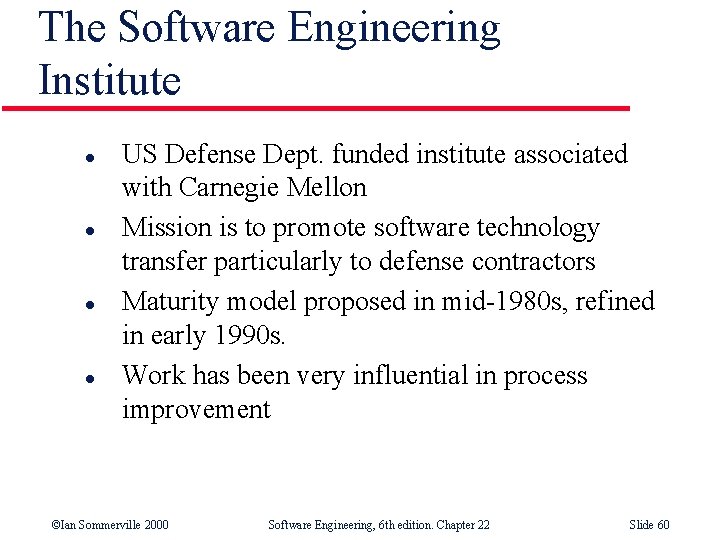 The Software Engineering Institute

- US Defense Dept. funded institute associated with Carnegie Mellon
- Mission is to promote software technology transfer particularly to defense contractors
- Maturity model proposed in mid-1980s, refined in early 1990s.
- Work has been very influential in process improvement

©Ian Sommerville 2000 Software Engineering, 6th edition. Chapter 22 Slide 60